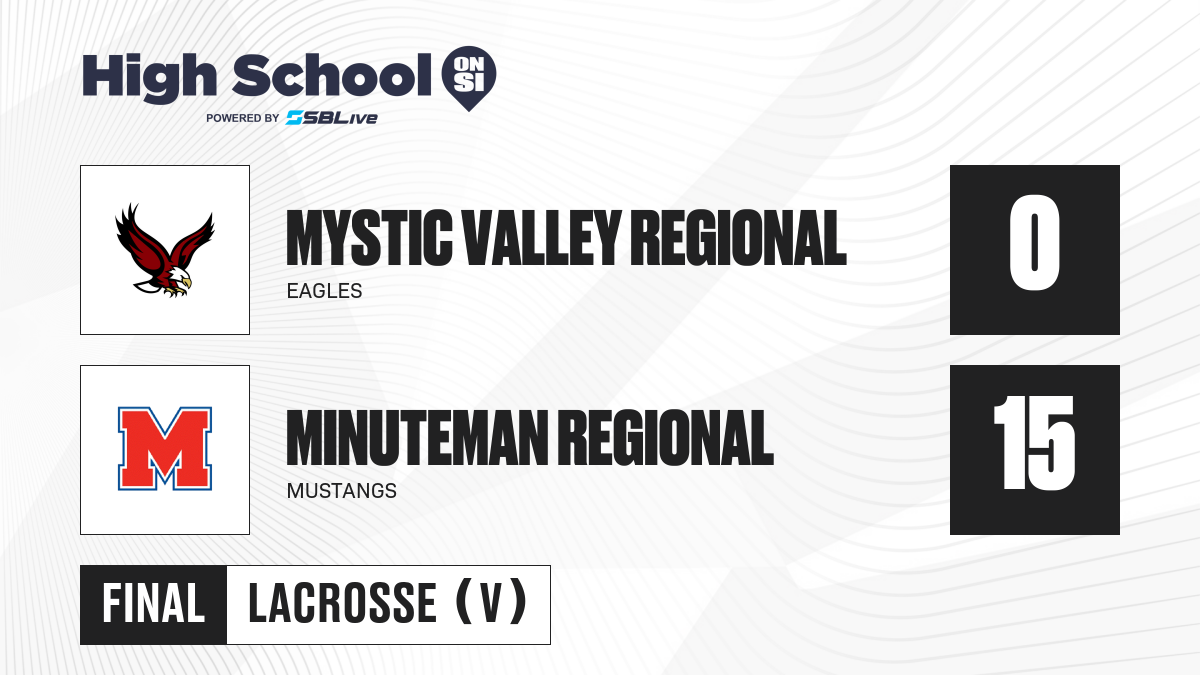 High School ON SI
POWERED BY SBLive

MYSTIC VALLEY REGIONAL
EAGLES
0

M
MINUTEMAN REGIONAL
MUSTANGS
15

FINAL LACROSSE (V)